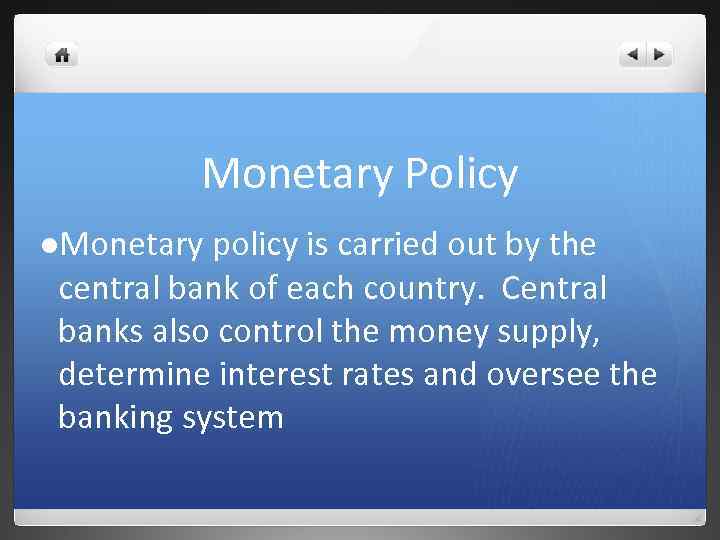 Monetary Policy

●Monetary policy is carried out by the central bank of each country. Central banks also control the money supply, determine interest rates and oversee the banking system